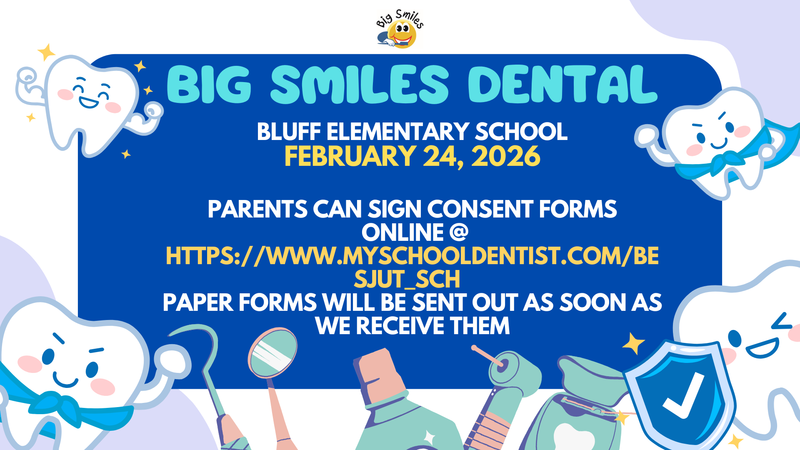 Big Smiles

BIG SMILES DENTAL

BLUFF ELEMENTARY SCHOOL
FEBRUARY 24, 2026

PARENTS CAN SIGN CONSENT FORMS ONLINE @ HTTPS://WWW.MYSCHOOLDENTIST.COM/BESJUT_SCH
PAPER FORMS WILL BE SENT OUT AS SOON AS WE RECEIVE THEM